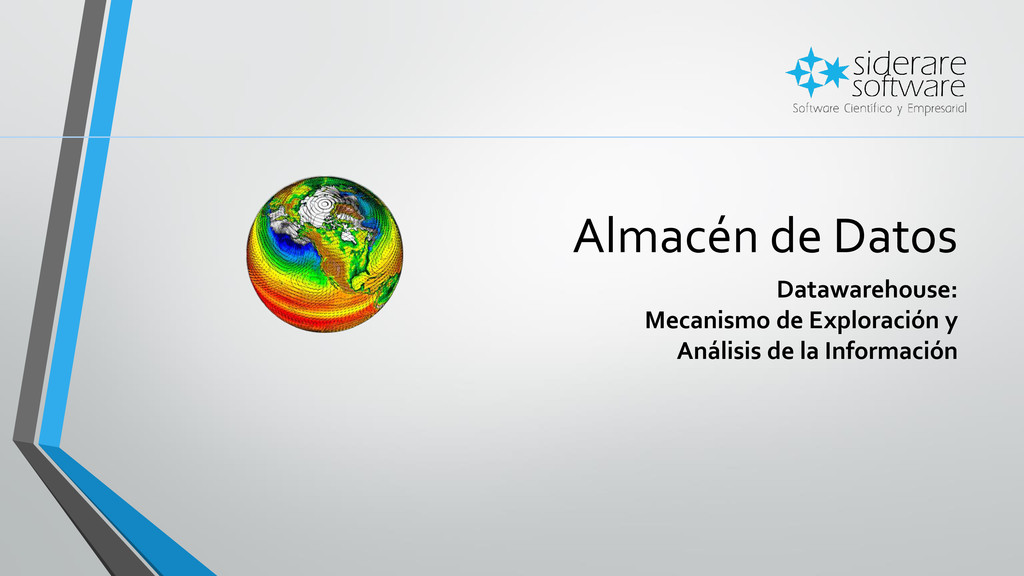 siderare
software
Software Científico y Empresarial

Almacén de Datos

Datawarehouse:
Mecanismo de Exploración y Análisis de la Información